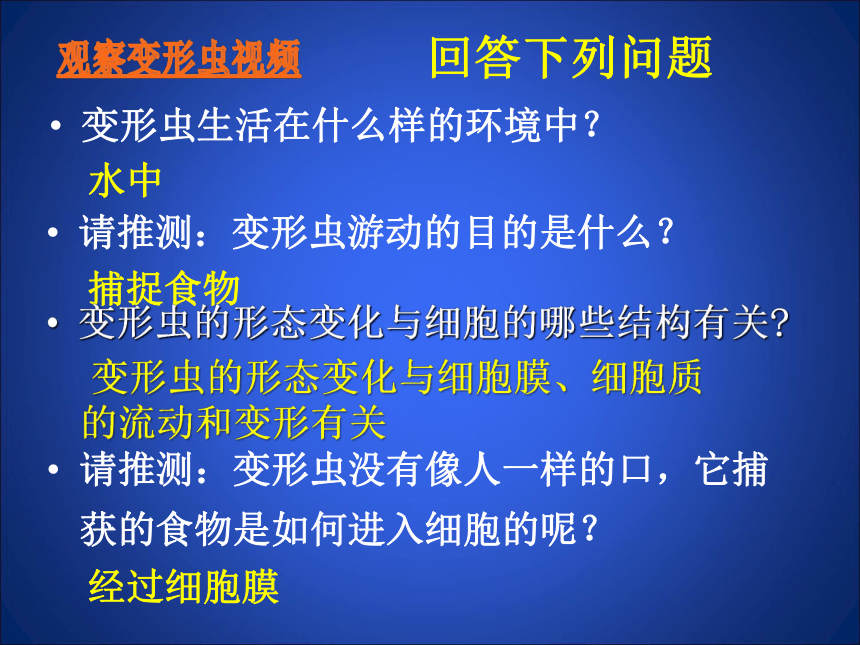 观察变形虫视频　回答下列问题

• 变形虫生活在什么样的环境中？

水中

• 请推测：变形虫游动的目的是什么？

捕捉食物

• 变形虫的形态变化与细胞的哪些结构有关?

变形虫的形态变化与细胞膜、细胞质的流动和变形有关

• 请推测：变形虫没有像人一样的口，它捕获的食物是如何进入细胞的呢？

经过细胞膜